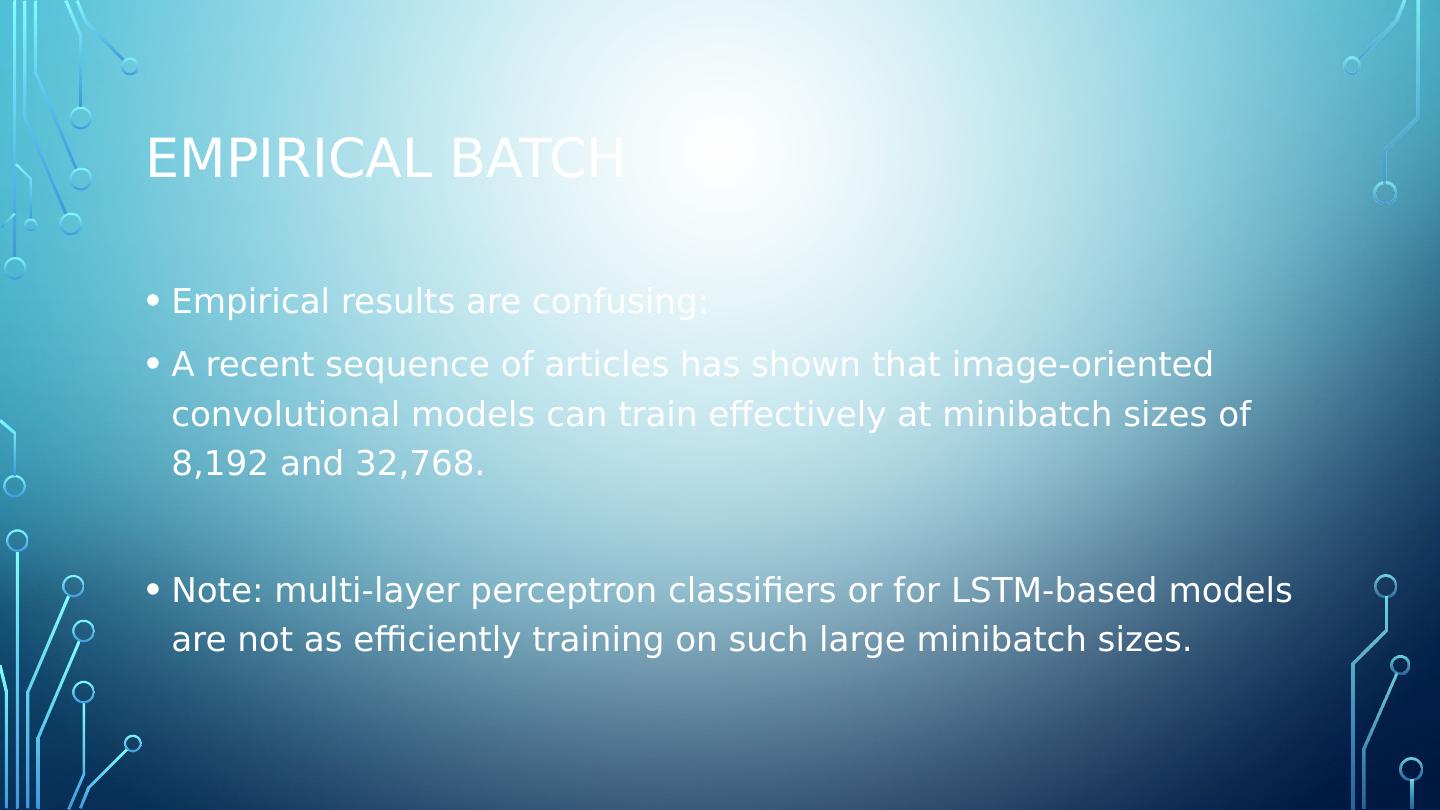 EMPIRICAL BATCH

• Empirical results are confusing:

• A recent sequence of articles has shown that image-oriented convolutional models can train effectively at minibatch sizes of 8,192 and 32,768.

• Note: multi-layer perceptron classifiers or for LSTM-based models are not as efficiently training on such large minibatch sizes.